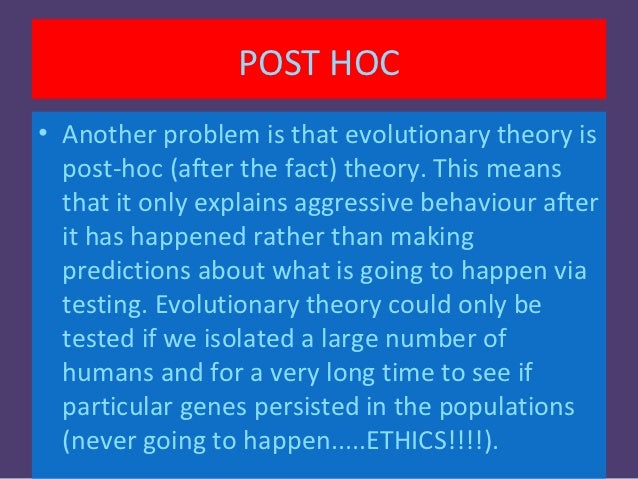 POST HOC

• Another problem is that evolutionary theory is post-hoc (after the fact) theory. This means that it only explains aggressive behaviour after it has happened rather than making predictions about what is going to happen via testing. Evolutionary theory could only be tested if we isolated a large number of humans and for a very long time to see if particular genes persisted in the populations (never going to happen.....ETHICS!!!!).